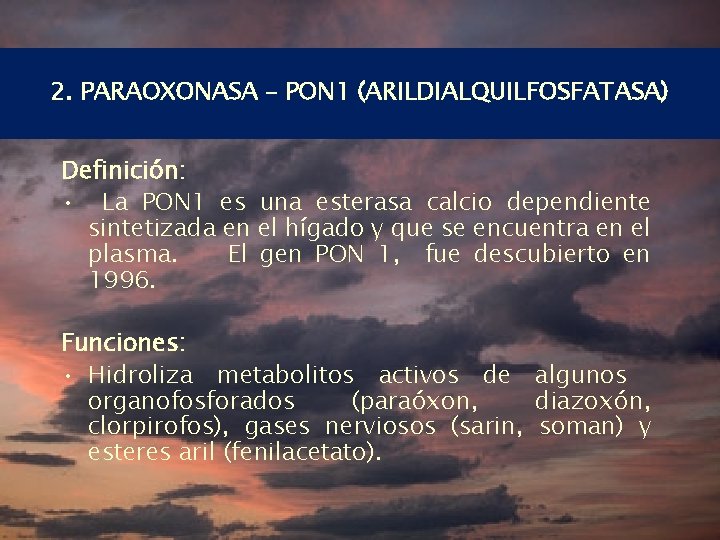 2. PARAOXONASA – PON1 (ARILDIALQUILFOSFATASA)

Definición:

• La PON1 es una esterasa calcio dependiente sintetizada en el hígado y que se encuentra en el plasma. El gen PON 1, fue descubierto en 1996.

Funciones:

• Hidroliza metabolitos activos de algunos organofosforados (paraóxon, diazoxón, clorpirofos), gases nerviosos (sarin, soman) y esteres aril (fenilacetato).